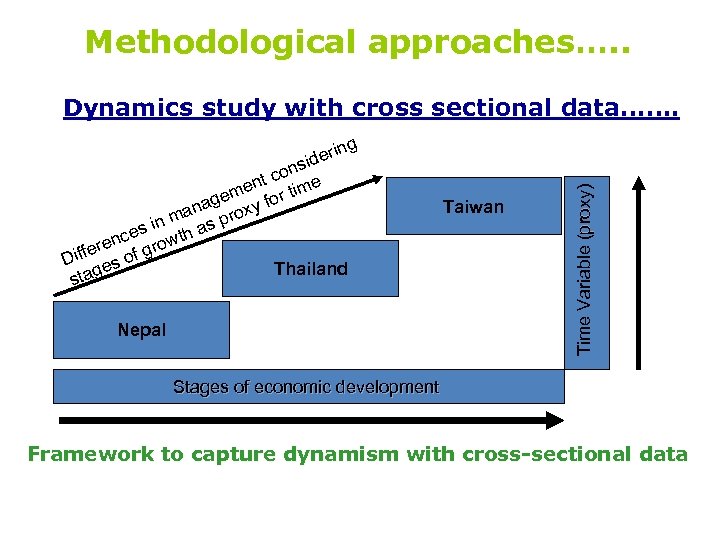 Methodological approaches.....

Dynamics study with cross sectional data.......

Differences in management considering stages of growth as proxy for time

Taiwan

Thailand

Nepal

Time Variable (proxy)

Stages of economic development

Framework to capture dynamism with cross-sectional data